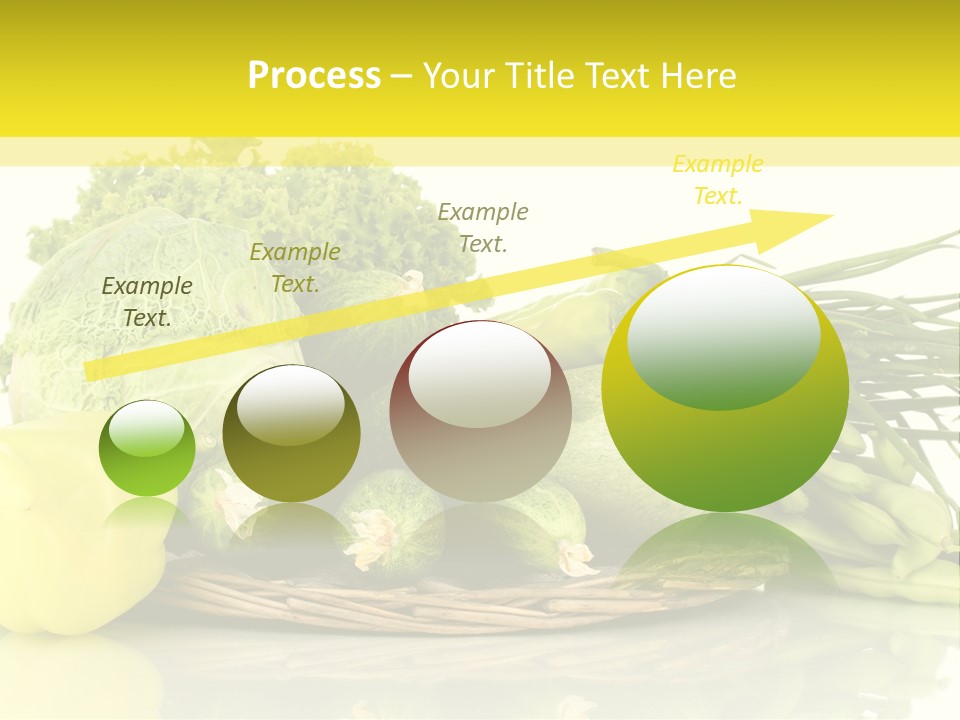 Process – Your Title Text Here

Example Text.

Example Text.

Example Text.

Example Text.